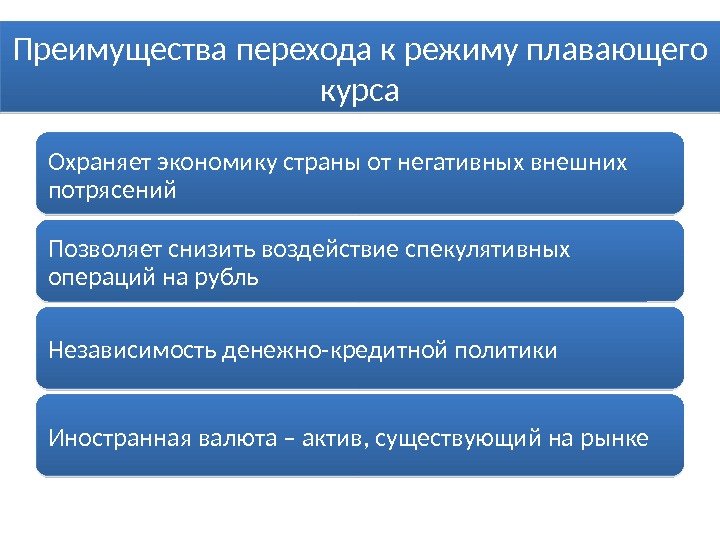 Преимущества перехода к режиму плавающего курса

Охраняет экономику страны от негативных внешних потрясений

Позволяет снизить воздействие спекулятивных операций на рубль

Независимость денежно-кредитной политики

Иностранная валюта – актив, существующий на рынке